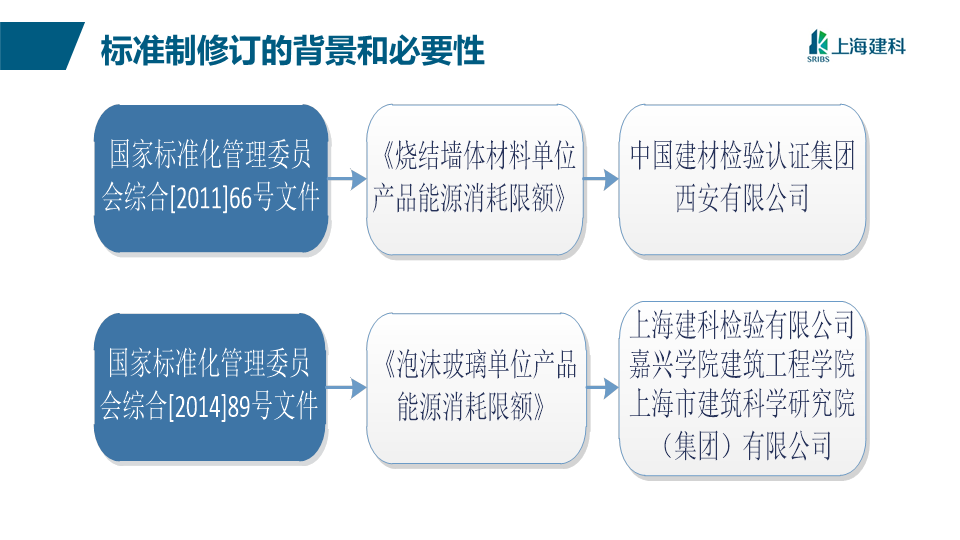 标准制修订的背景和必要性

SRIBS 上海建科

国家标准化管理委员会综合[2011]66号文件

《烧结墙体材料单位产品能源消耗限额》

中国建材检验认证集团西安有限公司

国家标准化管理委员会综合[2014]89号文件

《泡沫玻璃单位产品能源消耗限额》

上海建科检验有限公司
嘉兴学院建筑工程学院
上海市建筑科学研究院（集团）有限公司